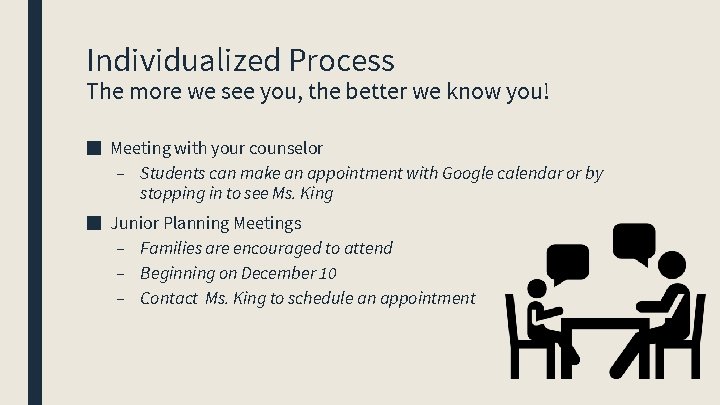 Individualized Process
The more we see you, the better we know you!

■ Meeting with your counselor
– Students can make an appointment with Google calendar or by stopping in to see Ms. King

■ Junior Planning Meetings
– Families are encouraged to attend
– Beginning on December 10
– Contact Ms. King to schedule an appointment